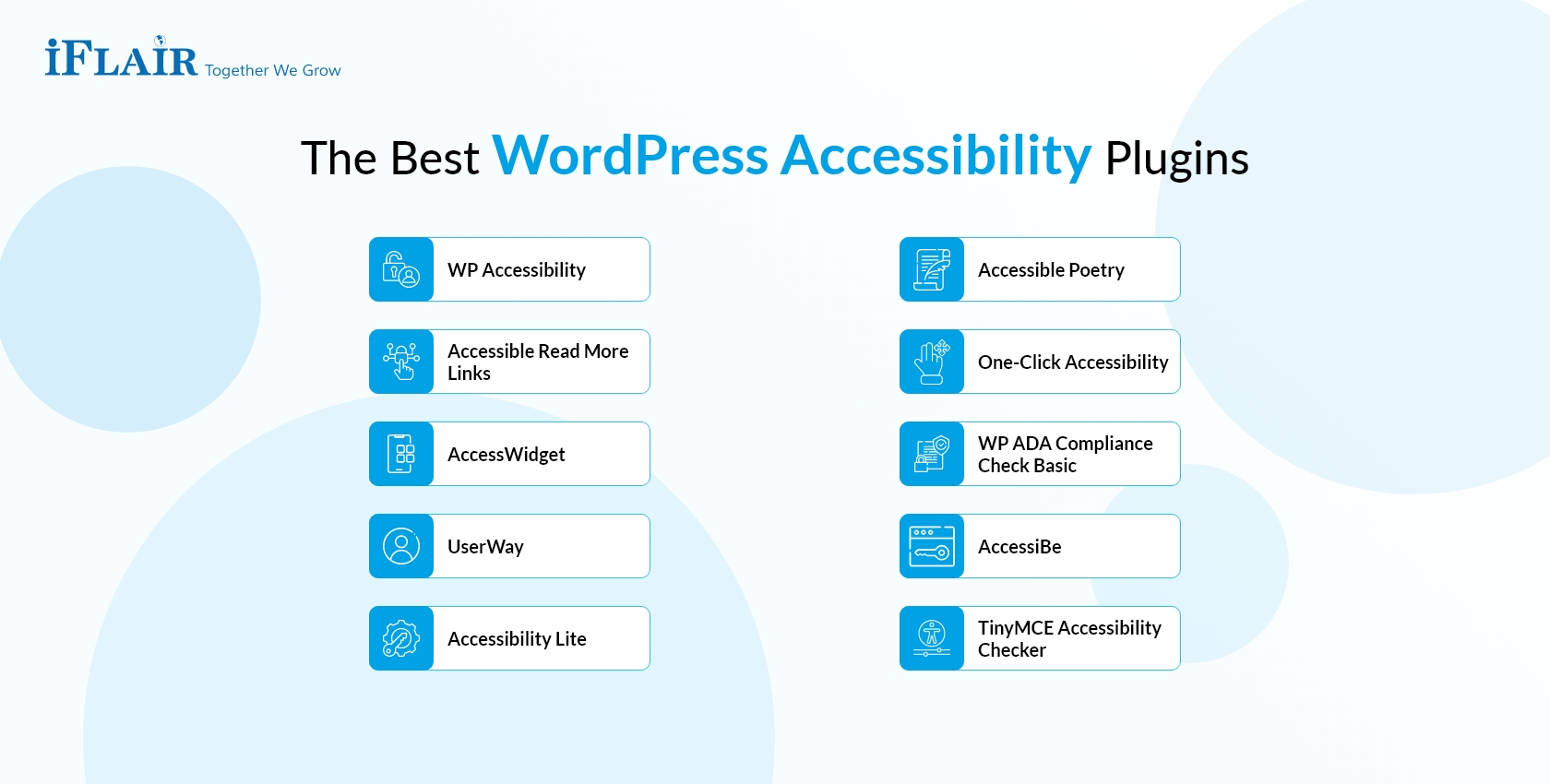 iFLAIR Together We Grow

The Best WordPress Accessibility Plugins

WP Accessibility

Accessible Read More Links

AccessWidget

UserWay

Accessibility Lite

Accessible Poetry

One-Click Accessibility

WP ADA Compliance Check Basic

AccessiBe

TinyMCE Accessibility Checker